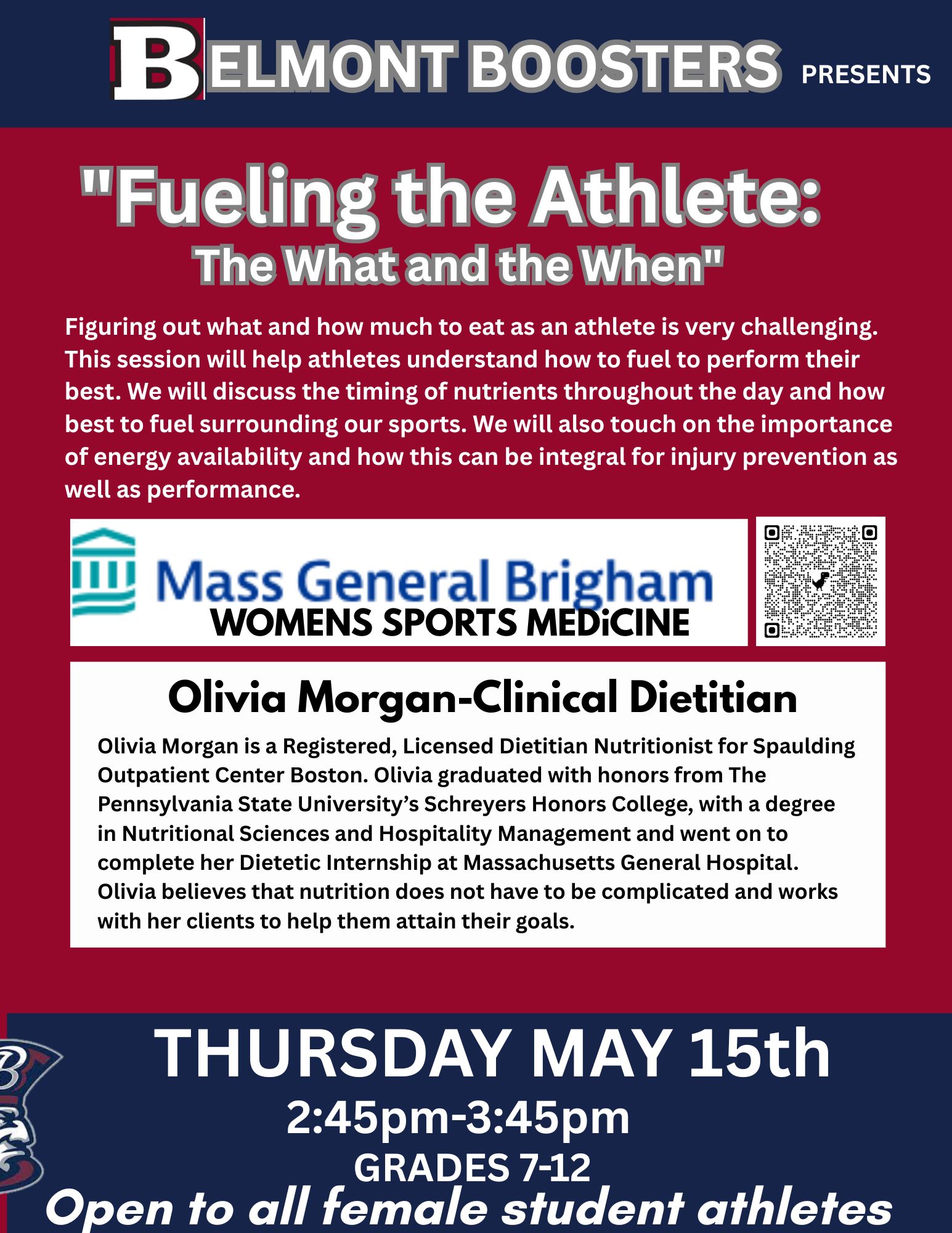 BELMONT BOOSTERS PRESENTS

"Fueling the Athlete:
The What and the When"

Figuring out what and how much to eat as an athlete is very challenging. This session will help athletes understand how to fuel to perform their best. We will discuss the timing of nutrients throughout the day and how best to fuel surrounding our sports. We will also touch on the importance of energy availability and how this can be integral for injury prevention as well as performance.

Mass General Brigham
WOMENS SPORTS MEDiCINE

Olivia Morgan-Clinical Dietitian

Olivia Morgan is a Registered, Licensed Dietitian Nutritionist for Spaulding Outpatient Center Boston. Olivia graduated with honors from The Pennsylvania State University's Schreyers Honors College, with a degree in Nutritional Sciences and Hospitality Management and went on to complete her Dietetic Internship at Massachusetts General Hospital. Olivia believes that nutrition does not have to be complicated and works with her clients to help them attain their goals.

THURSDAY MAY 15th
2:45pm-3:45pm
GRADES 7-12
Open to all female student athletes